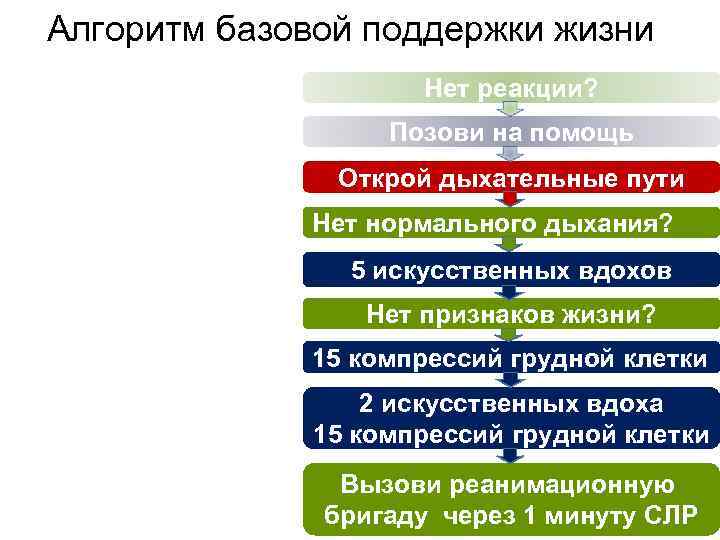 Алгоритм базовой поддержки жизни

Нет реакции?

Позови на помощь

Открой дыхательные пути

Нет нормального дыхания?

5 искусственных вдохов

Нет признаков жизни?

15 компрессий грудной клетки

2 искусственных вдоха
15 компрессий грудной клетки

Вызови реанимационную бригаду через 1 минуту СЛР